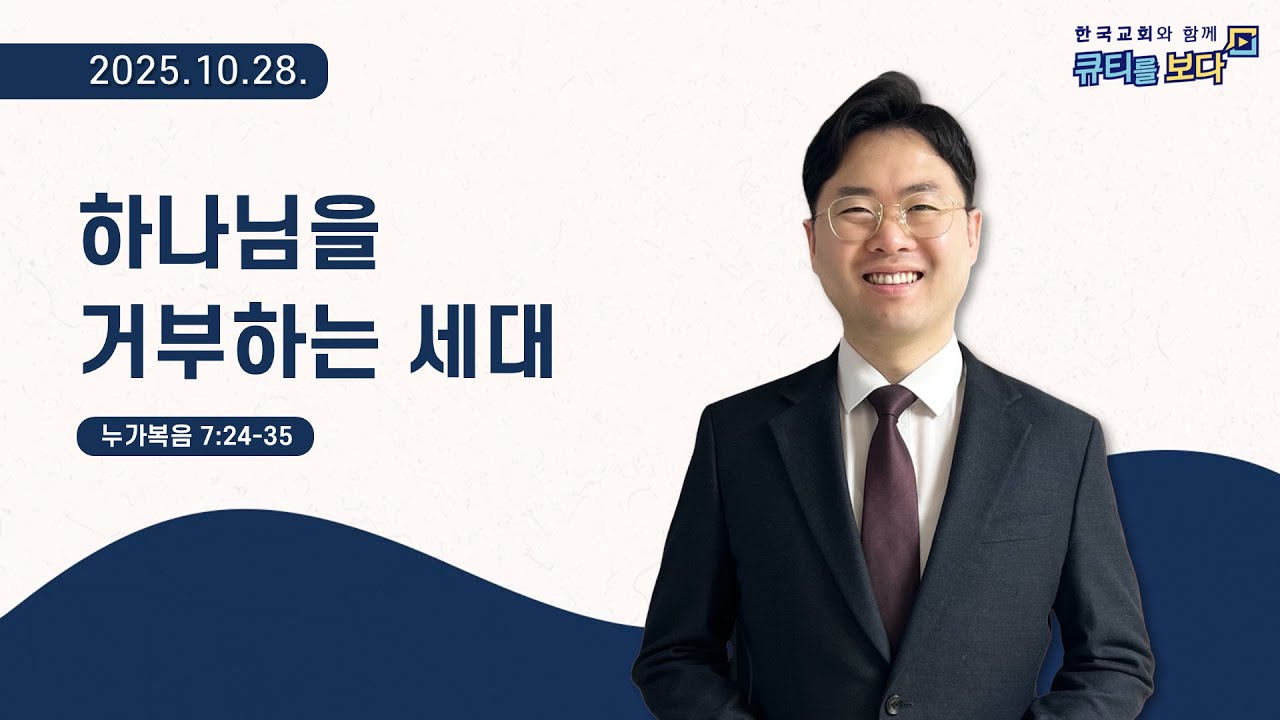 2025.10.28.

한국교회와 함께
큐티를 보다

하나님을
거부하는 세대

누가복음 7:24-35